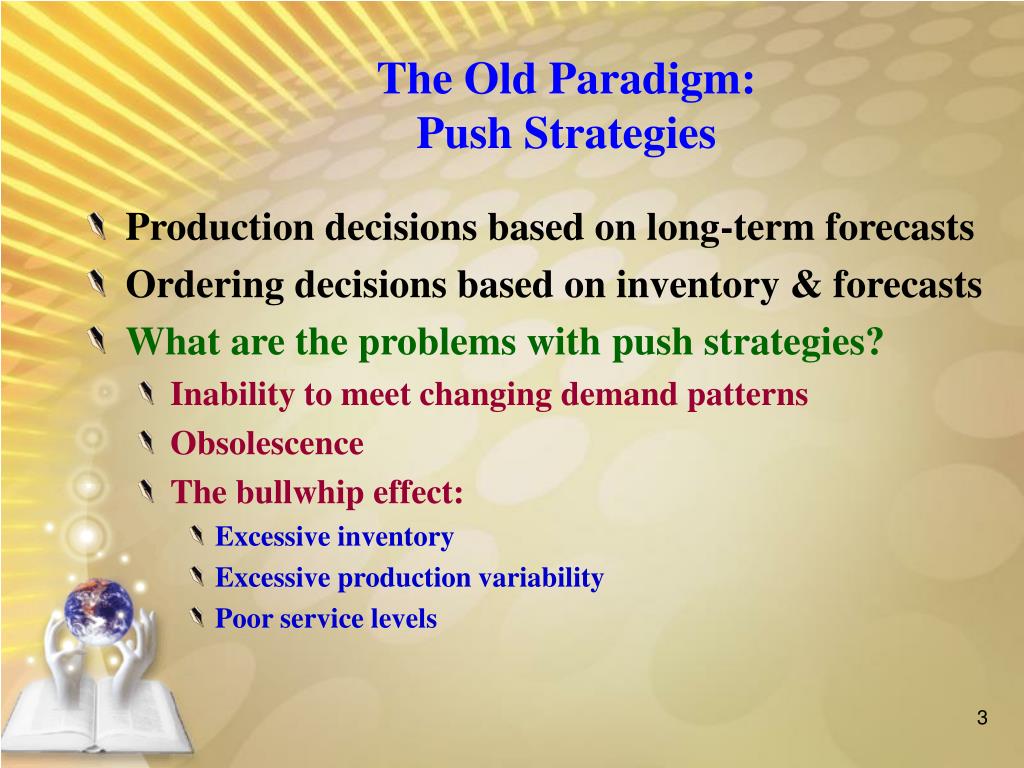 The Old Paradigm:
Push Strategies

Production decisions based on long-term forecasts
Ordering decisions based on inventory & forecasts
What are the problems with push strategies?
Inability to meet changing demand patterns
Obsolescence
The bullwhip effect:
Excessive inventory
Excessive production variability
Poor service levels

3